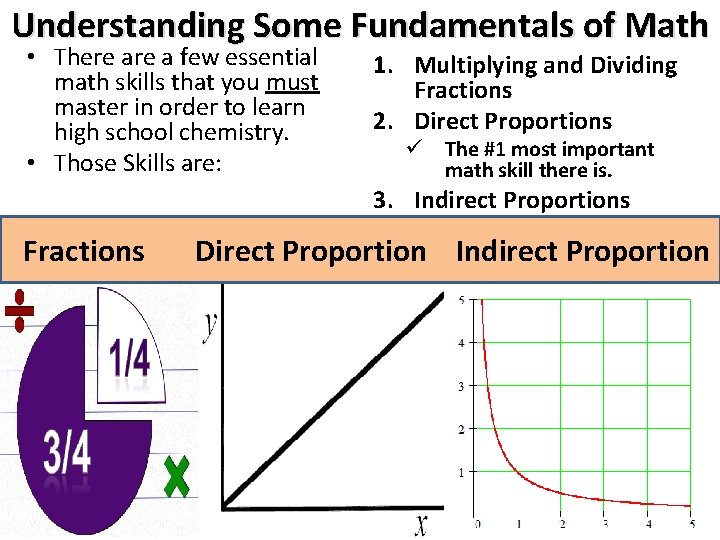 Understanding Some Fundamentals of Math

• There are a few essential math skills that you must master in order to learn high school chemistry.
• Those Skills are:

1. Multiplying and Dividing Fractions
2. Direct Proportions
✓ The #1 most important math skill there is.
3. Indirect Proportions

Fractions Direct Proportion Indirect Proportion

÷
1/4
3/4
×

y
x

5
4
3
2
1
0 1 2 3 4 5